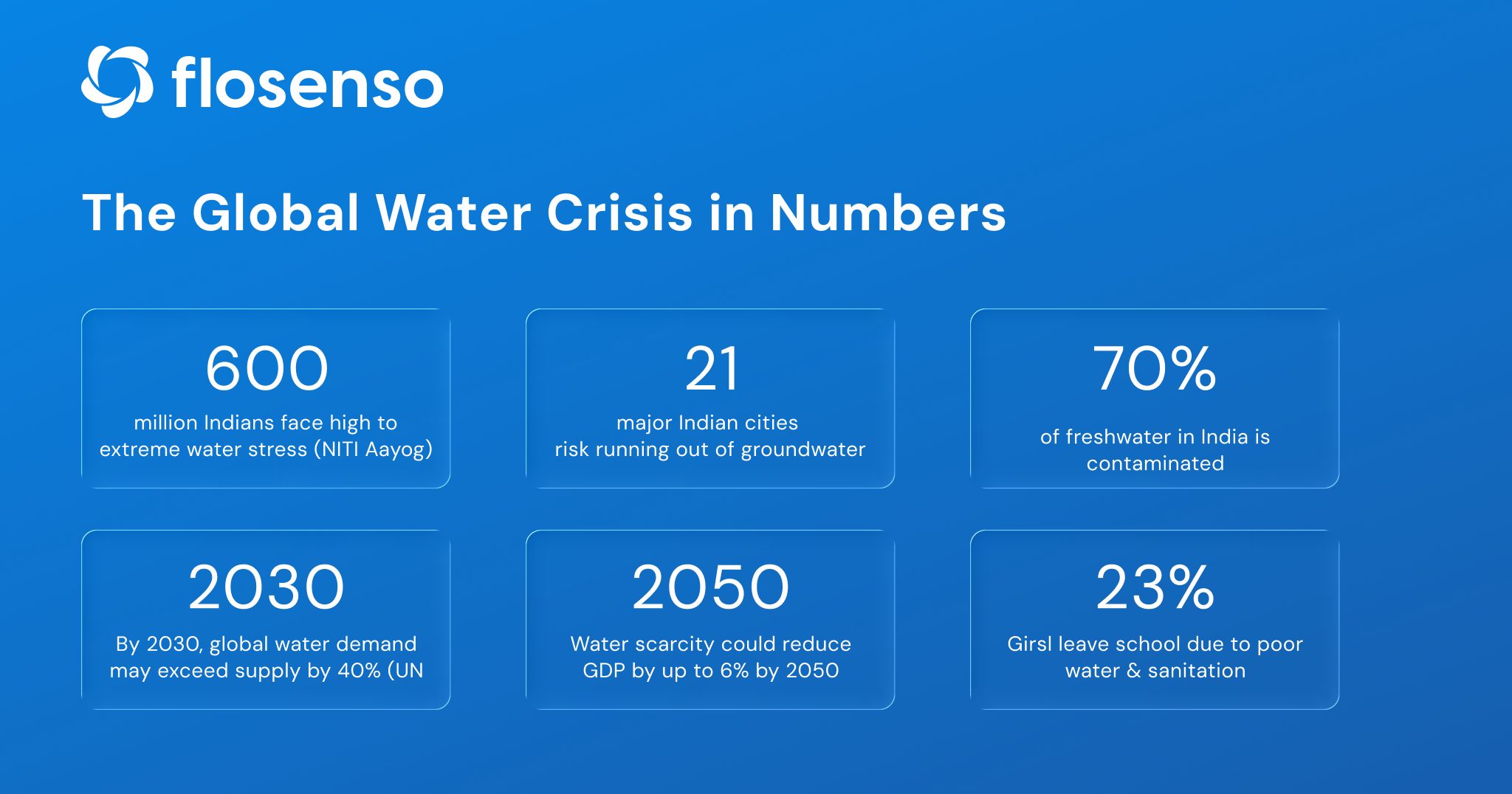 flosenso

The Global Water Crisis in Numbers

600
million Indians face high to extreme water stress (NITI Aayog)

21
major Indian cities risk running out of groundwater

70%
of freshwater in India is contaminated

2030
By 2030, global water demand may exceed supply by 40% (UN

2050
Water scarcity could reduce GDP by up to 6% by 2050

23%
Girsl leave school due to poor water & sanitation